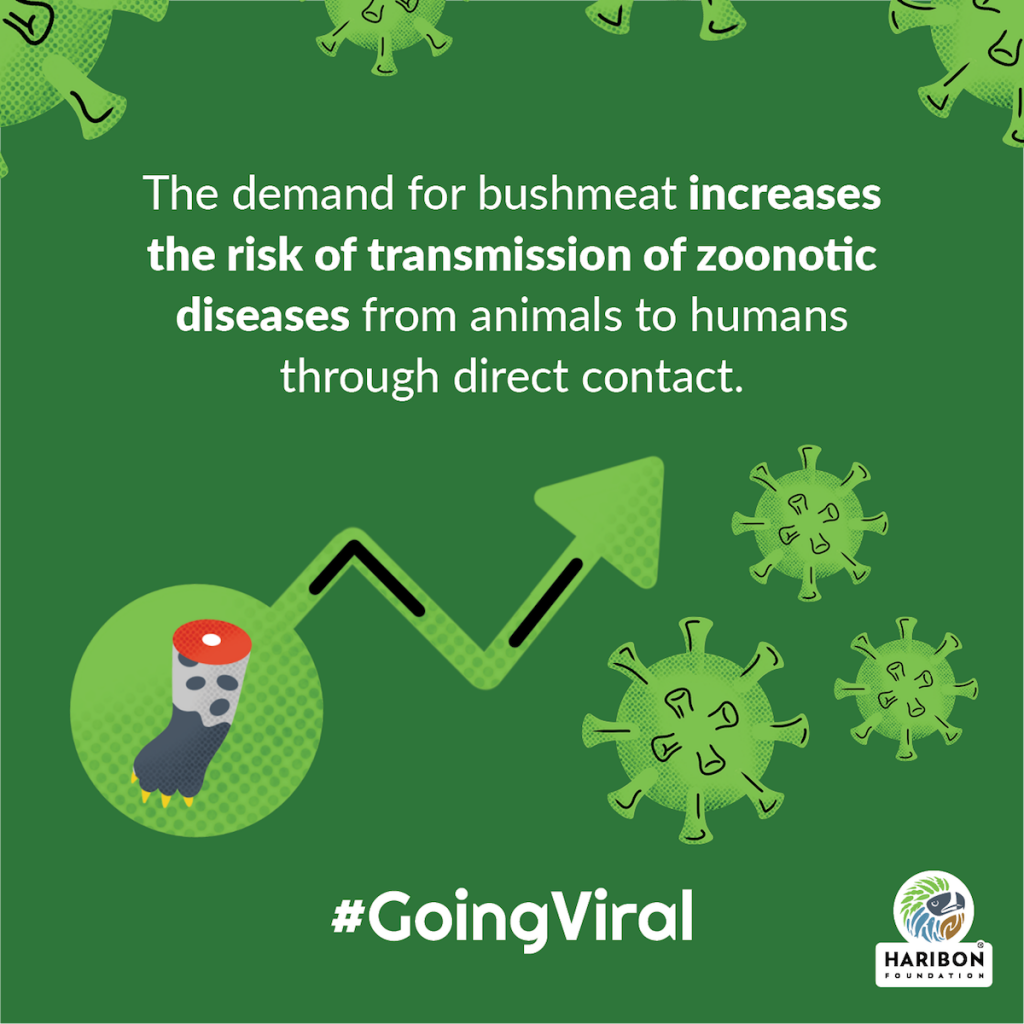 The demand for bushmeat increases the risk of transmission of zoonotic diseases from animals to humans through direct contact.

#GoingViral

HARIBON
FOUNDATION